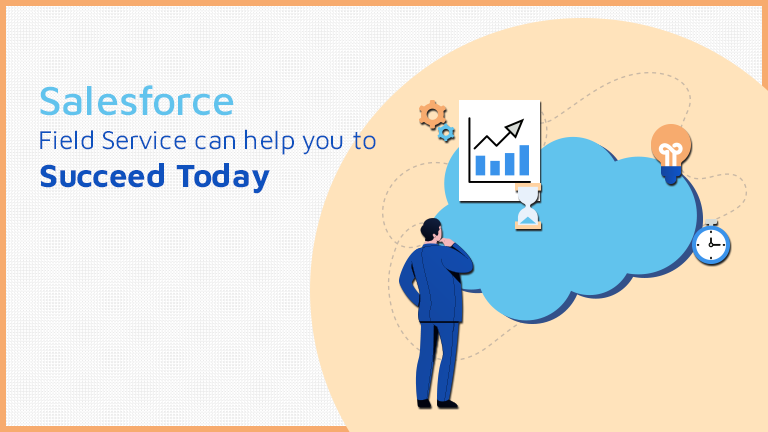 Salesforce
Field Service can help you to
Succeed Today